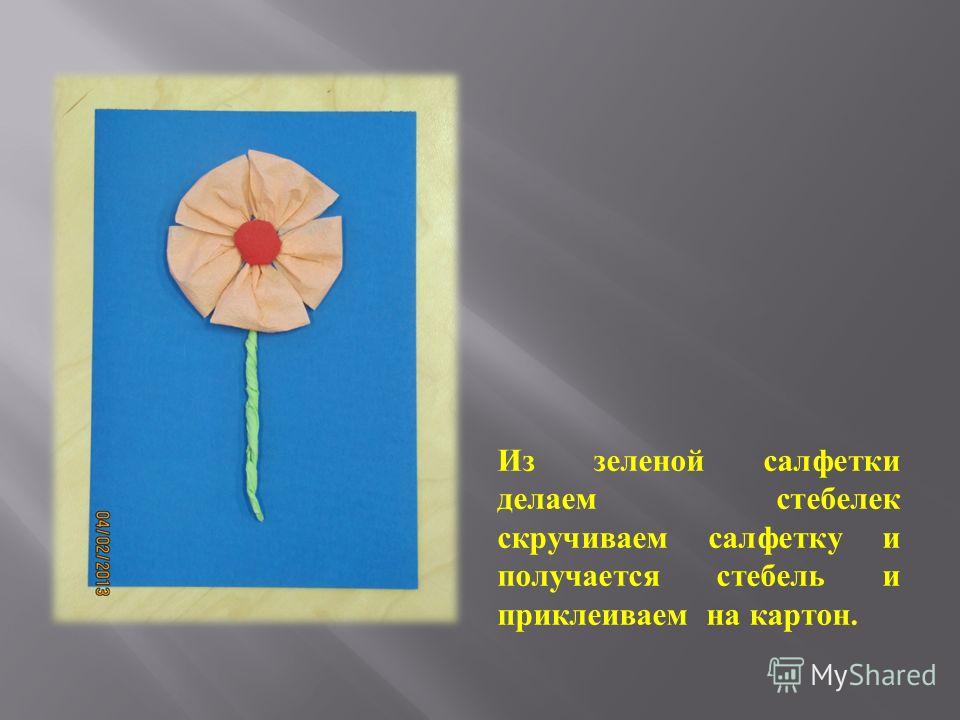 04/02/2013

Из зеленой салфетки делаем стебелек скручиваем салфетку и получается стебель и приклеиваем на картон.

MyShared